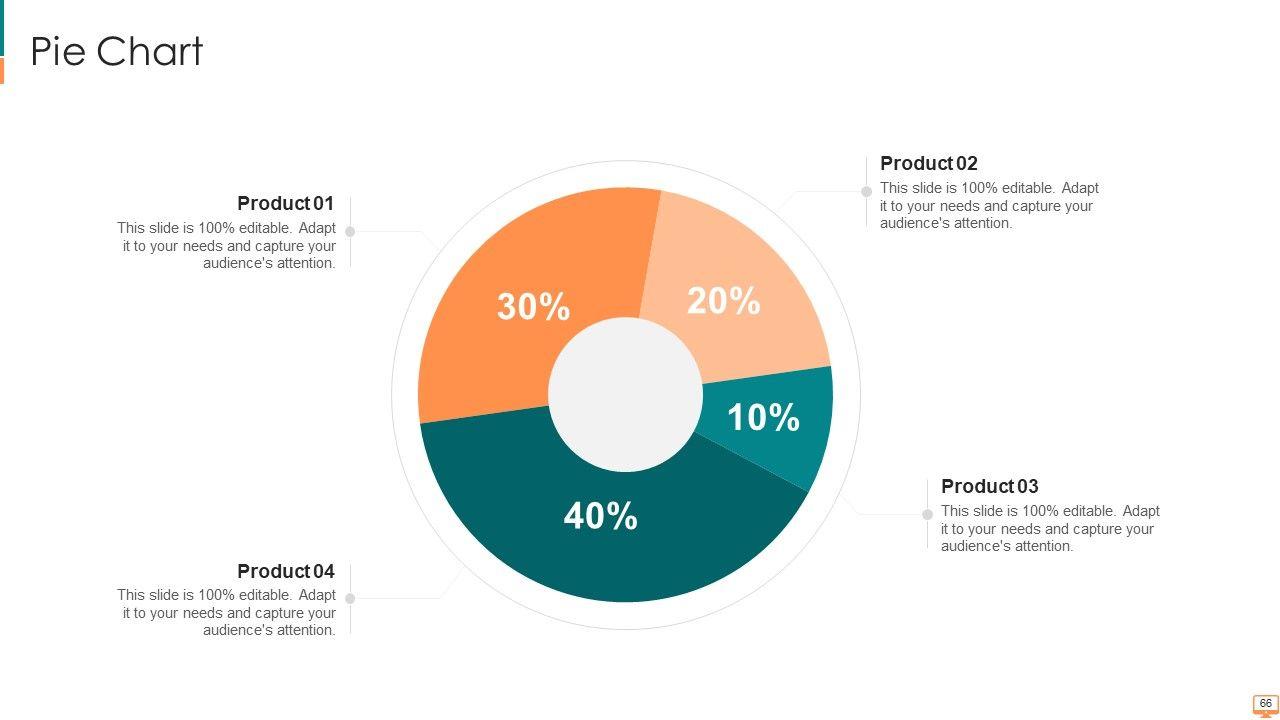 Pie Chart

Product 01
This slide is 100% editable. Adapt it to your needs and capture your audience's attention.

Product 02
This slide is 100% editable. Adapt it to your needs and capture your audience's attention.

30%

20%

10%

40%

Product 03
This slide is 100% editable. Adapt it to your needs and capture your audience's attention.

Product 04
This slide is 100% editable. Adapt it to your needs and capture your audience's attention.

66